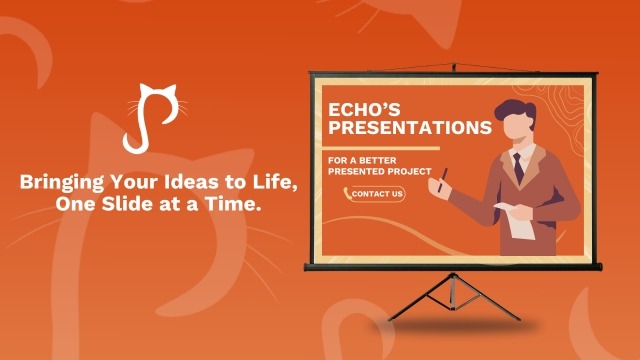 Bringing Your Ideas to Life, One Slide at a Time.

ECHO'S PRESENTATIONS

FOR A BETTER PRESENTED PROJECT

CONTACT US